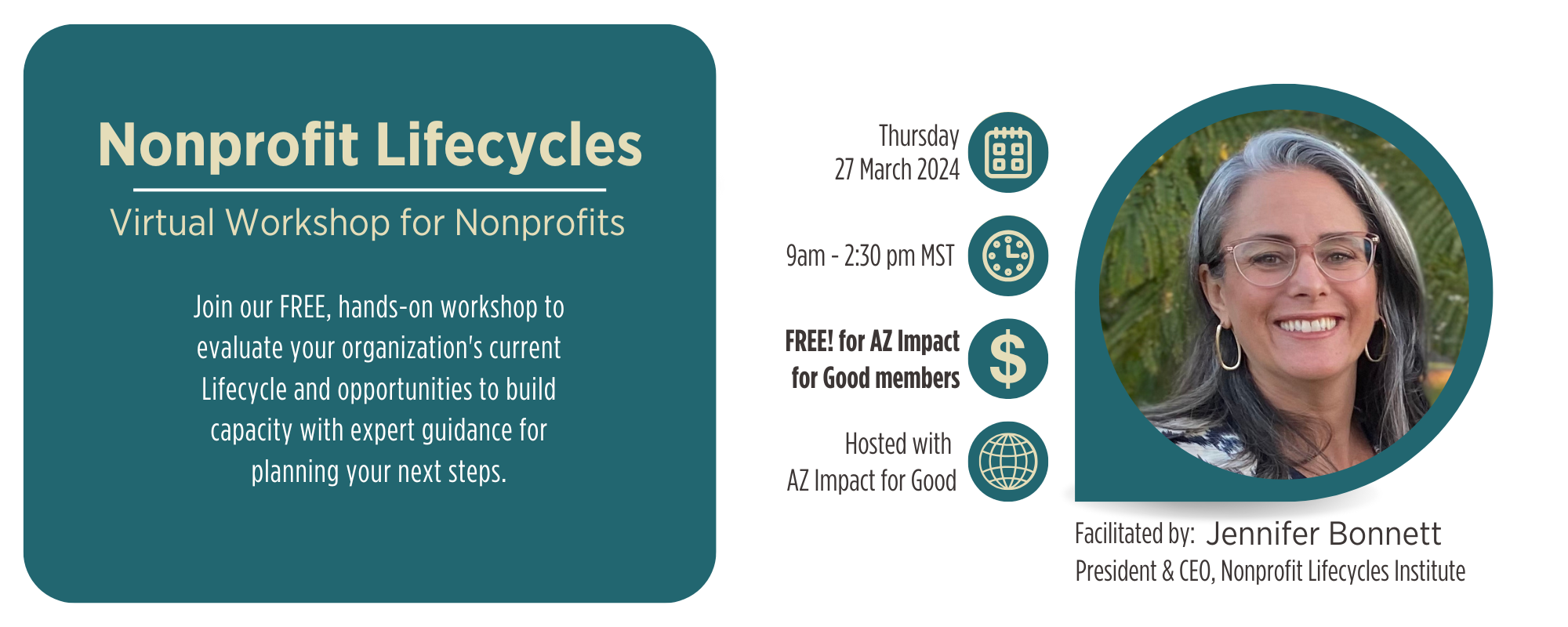 Nonprofit Lifecycles

Virtual Workshop for Nonprofits

Join our FREE, hands-on workshop to evaluate your organization's current Lifecycle and opportunities to build capacity with expert guidance for planning your next steps.

Thursday
27 March 2024

9am - 2:30 pm MST

FREE! for AZ Impact for Good members

Hosted with AZ Impact for Good

Facilitated by: Jennifer Bonnett
President & CEO, Nonprofit Lifecycles Institute